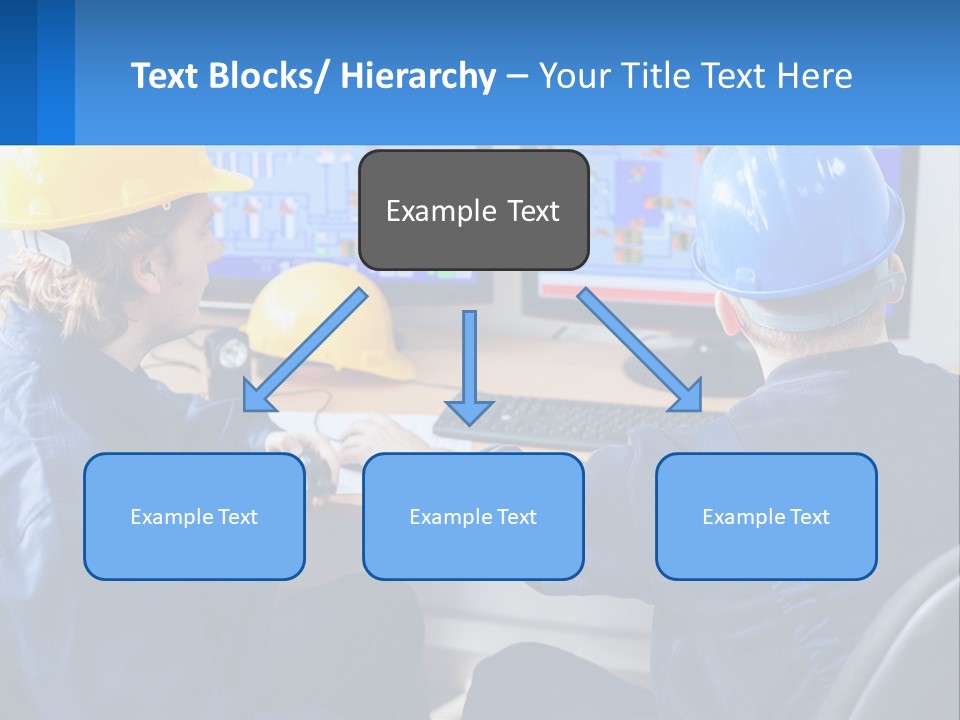 Text Blocks/ Hierarchy – Your Title Text Here

Example Text

Example Text

Example Text

Example Text